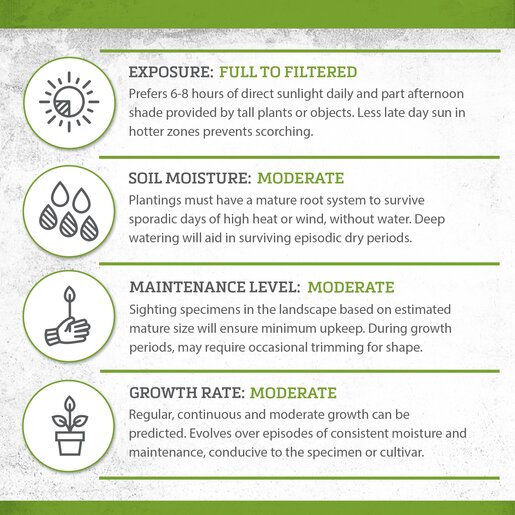 EXPOSURE: FULL TO FILTERED
Prefers 6-8 hours of direct sunlight daily and part afternoon shade provided by tall plants or objects. Less late day sun in hotter zones prevents scorching.

SOIL MOISTURE: MODERATE
Plantings must have a mature root system to survive sporadic days of high heat or wind, without water. Deep watering will aid in surviving episodic dry periods.

MAINTENANCE LEVEL: MODERATE
Sighting specimens in the landscape based on estimated mature size will ensure minimum upkeep. During growth periods, may require occasional trimming for shape.

GROWTH RATE: MODERATE
Regular, continuous and moderate growth can be predicted. Evolves over episodes of consistent moisture and maintenance, conducive to the specimen or cultivar.